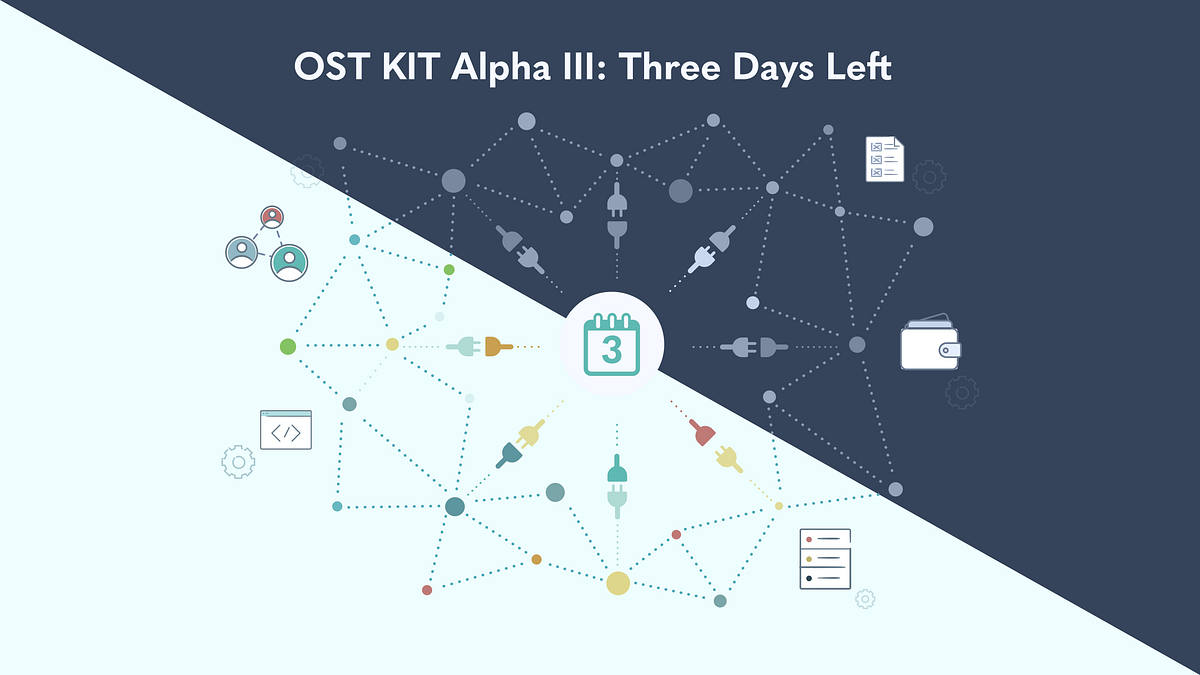 OST KIT Alpha III: Three Days Left

3

</>